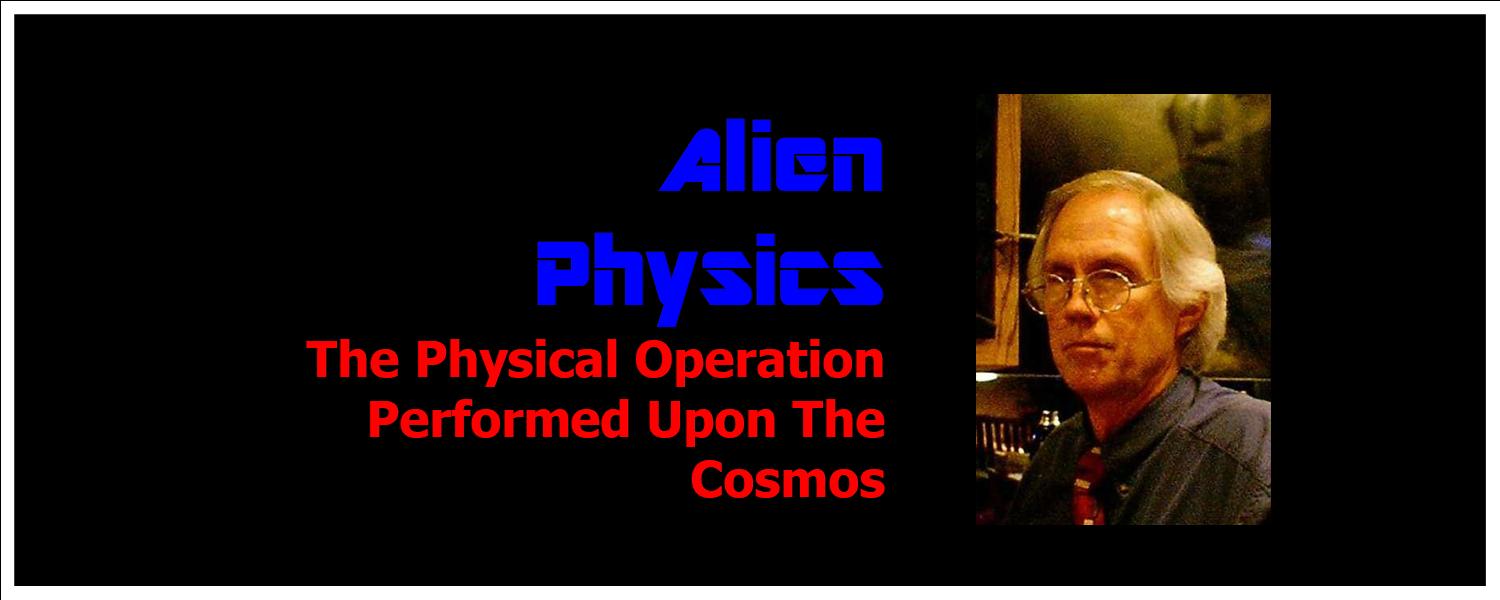 Alien
Physics

The Physical Operation Performed Upon The Cosmos